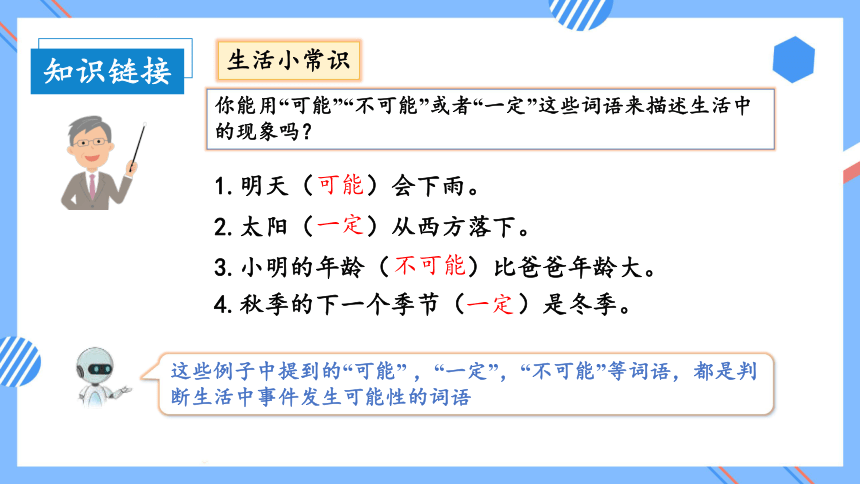 知识链接

生活小常识

你能用“可能”“不可能”或者“一定”这些词语来描述生活中的现象吗？

1. 明天（可能）会下雨。

2. 太阳（一定）从西方落下。

3. 小明的年龄（不可能）比爸爸年龄大。

4. 秋季的下一个季节（一定）是冬季。

这些例子中提到的“可能”，“一定”，“不可能”等词语，都是判断生活中事件发生可能性的词语